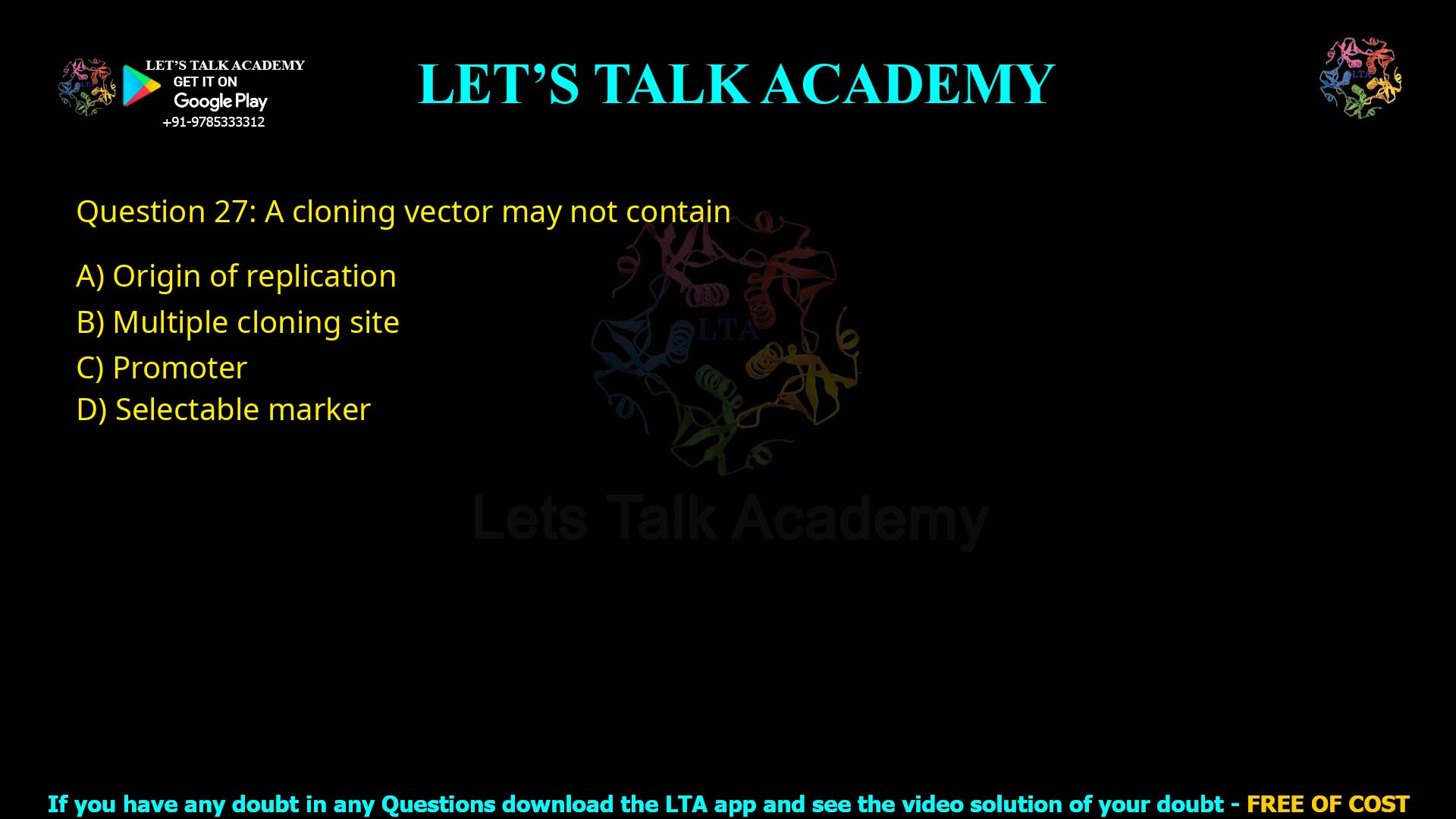 LET'S TALK ACADEMY
GET IT ON
Google Play
+91-9785333312

LET'S TALK ACADEMY

LTA

Question 27: A cloning vector may not contain

A) Origin of replication
B) Multiple cloning site
C) Promoter
D) Selectable marker

LTA
Lets Talk Academy

If you have any doubt in any Questions download the LTA app and see the video solution of your doubt - FREE OF COST